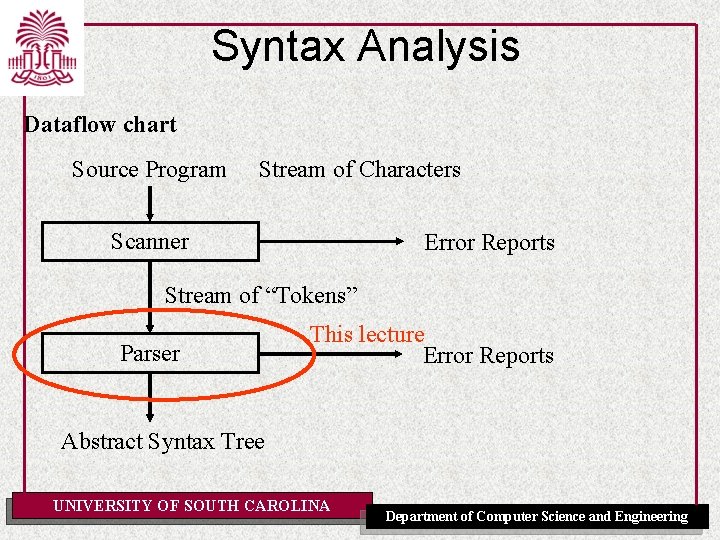 1801

Syntax Analysis

Dataflow chart

Source Program Stream of Characters

Scanner

Error Reports

Stream of “Tokens”

This lecture

Parser

Error Reports

Abstract Syntax Tree

UNIVERSITY OF SOUTH CAROLINA

Department of Computer Science and Engineering